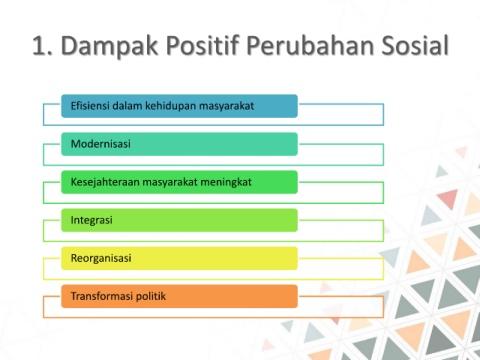 1. Dampak Positif Perubahan Sosial

Efisiensi dalam kehidupan masyarakat

Modernisasi

Kesejahteraan masyarakat meningkat

Integrasi

Reorganisasi

Transformasi politik